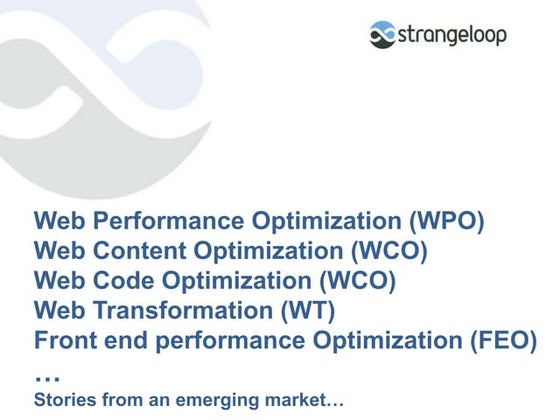 strangeloop

Web Performance Optimization (WPO)
Web Content Optimization (WCO)
Web Code Optimization (WCO)
Web Transformation (WT)
Front end performance Optimization (FEO)
…
Stories from an emerging market…